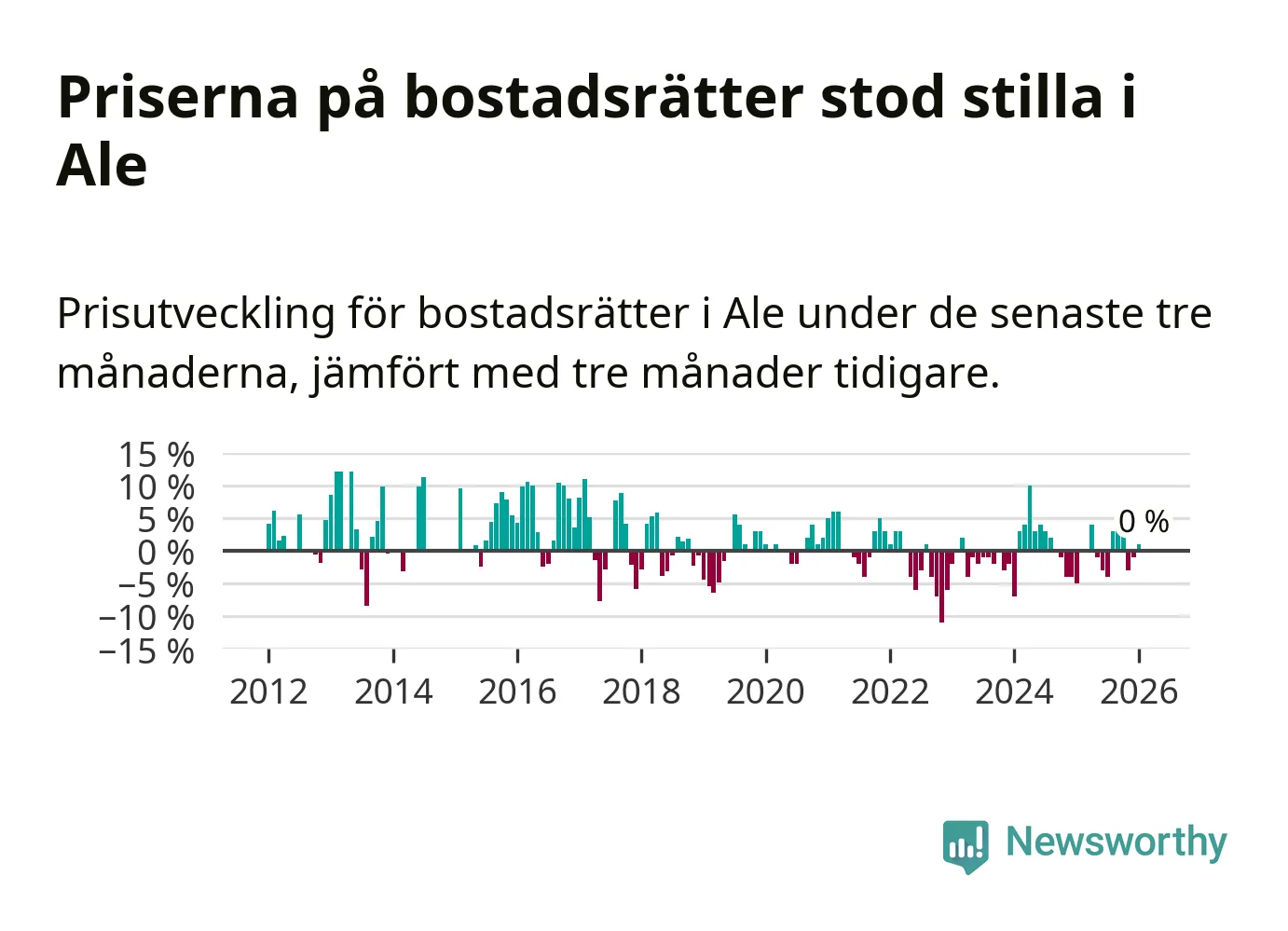 Priserna på bostadsrätter stod stilla i Ale

Prisutveckling för bostadsrätter i Ale under de senaste tre månaderna, jämfört med tre månader tidigare.

15 %
10 %
5 %
0 %
−5 %
−10 %
−15 %

0 %

2012
2014
2016
2018
2020
2022
2024
2026

Newsworthy